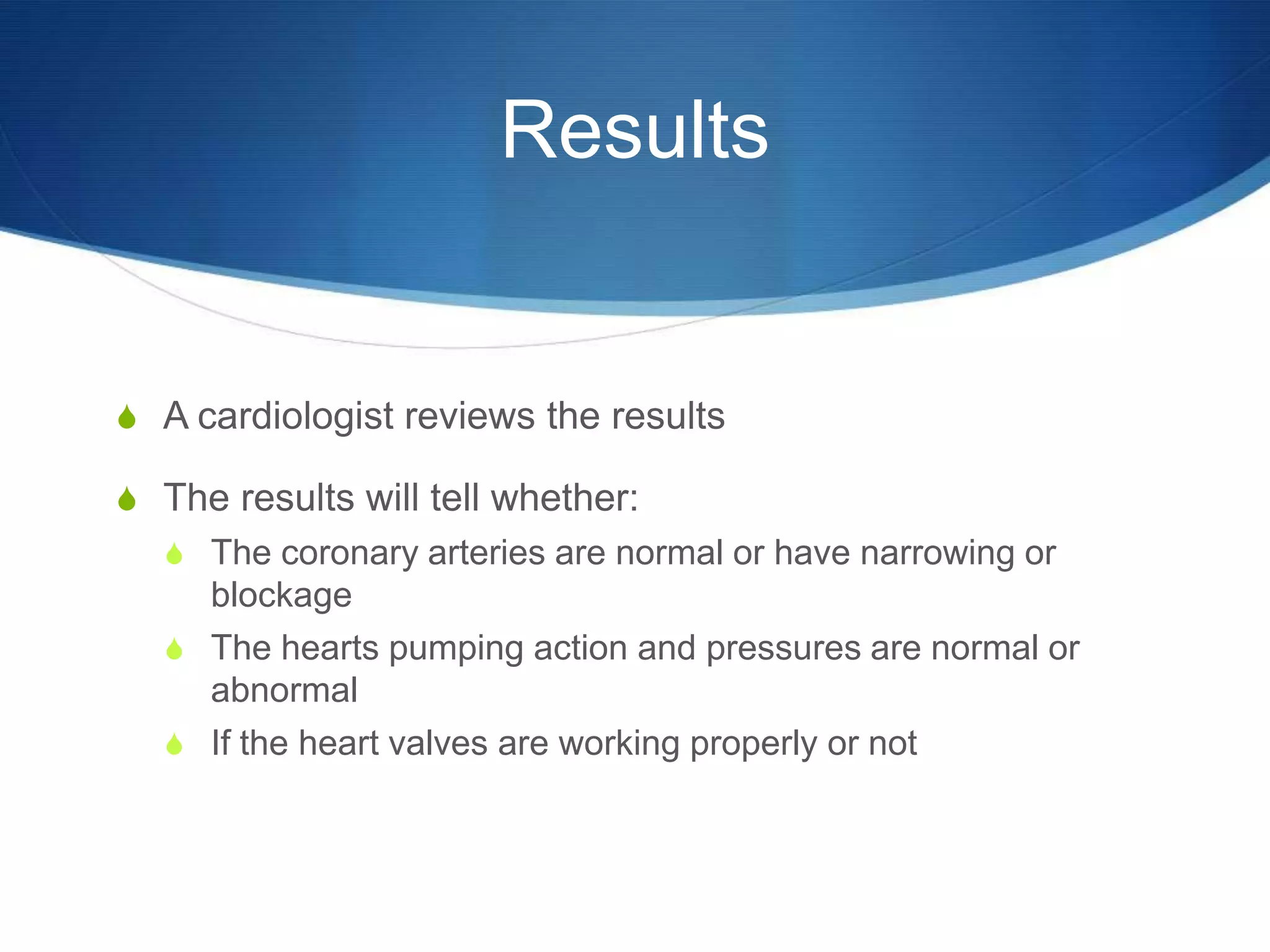 Results

A cardiologist reviews the results

The results will tell whether:

The coronary arteries are normal or have narrowing or blockage

The hearts pumping action and pressures are normal or abnormal

If the heart valves are working properly or not